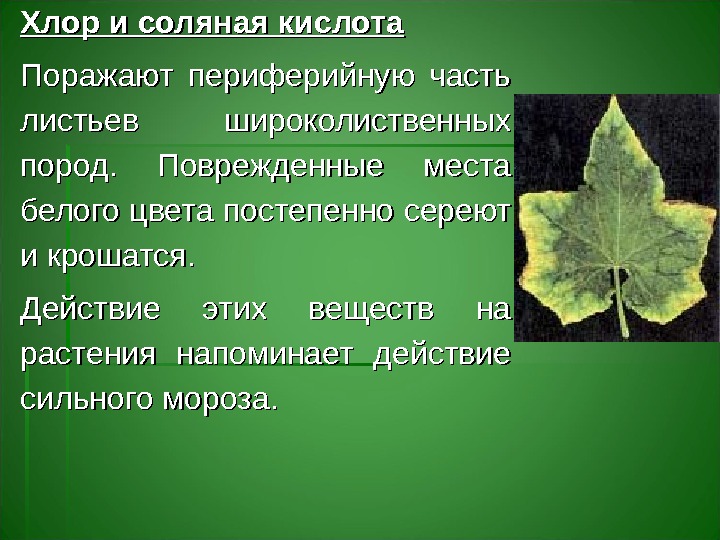 Хлор и соляная кислота

Поражают периферийную часть листьев широколиственных пород. Поврежденные места белого цвета постепенно сереют и крошатся.

Действие этих веществ на растения напоминает действие сильного мороза.